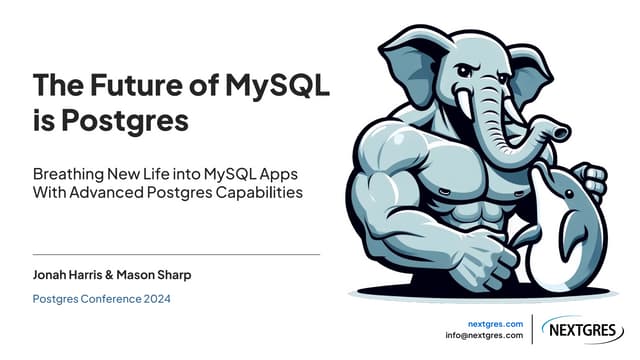 The Future of MySQL is Postgres

Breathing New Life into MySQL Apps With Advanced Postgres Capabilities

Jonah Harris & Mason Sharp

Postgres Conference 2024

nextgres.com
info@nextgres.com

NEXTGRES